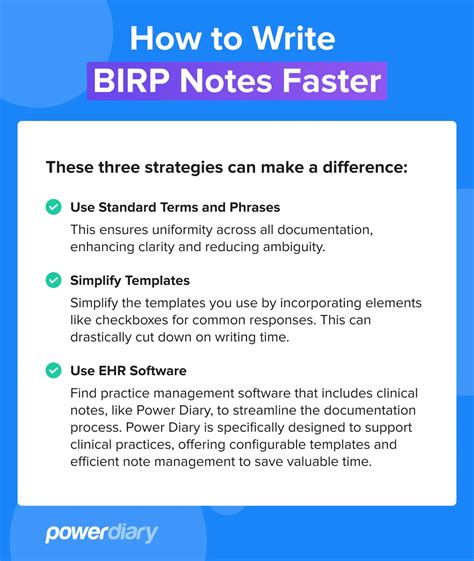 How to Write
BIRP Notes Faster

These three strategies can make a difference:

Use Standard Terms and Phrases

This ensures uniformity across all documentation, enhancing clarity and reducing ambiguity.

Simplify Templates

Simplify the templates you use by incorporating elements like checkboxes for common responses. This can drastically cut down on writing time.

Use EHR Software

Find practice management software that includes clinical notes, like Power Diary, to streamline the documentation process. Power Diary is specifically designed to support clinical practices, offering configurable templates and efficient note management to save valuable time.

powerdiary